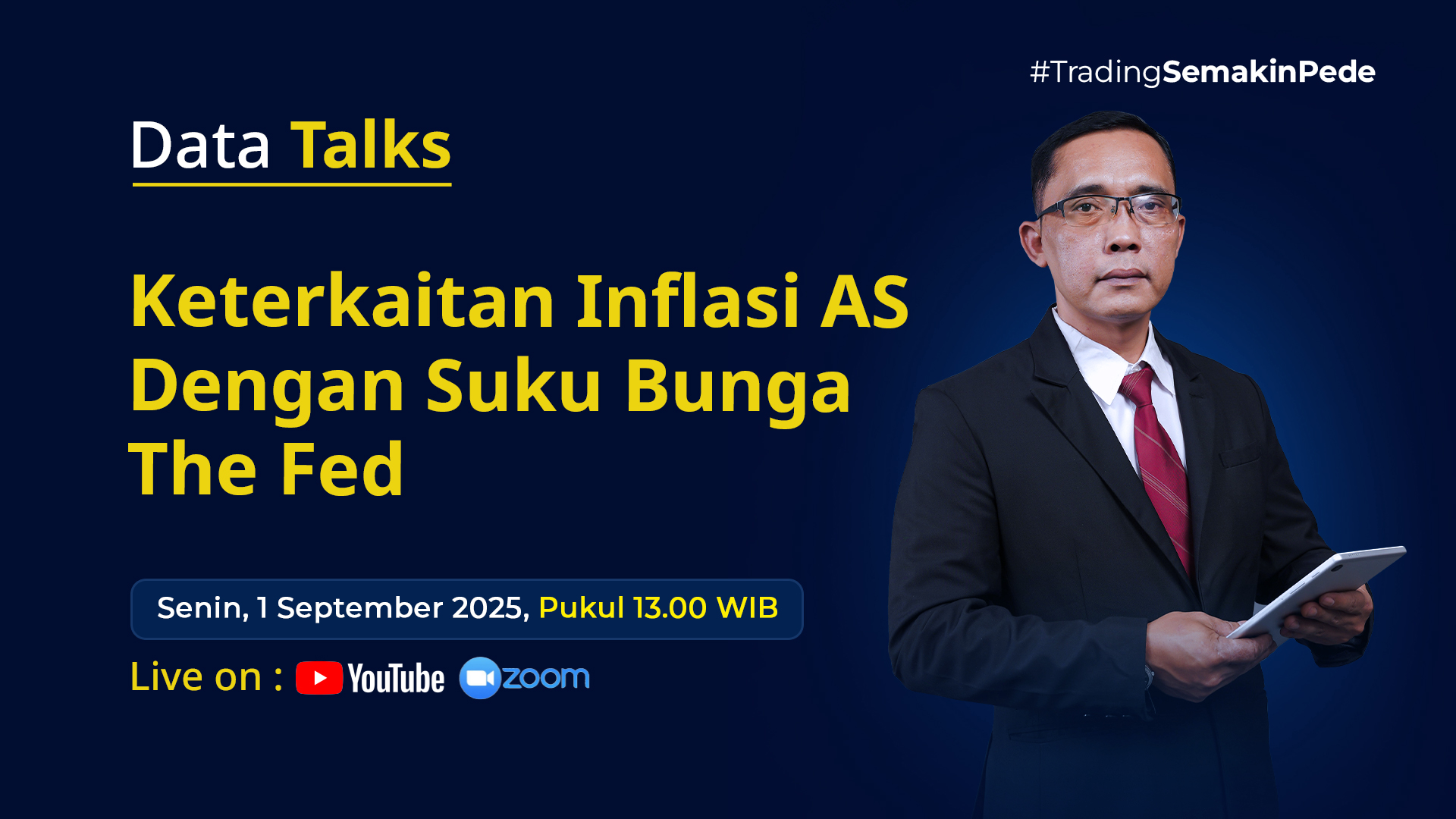 #TradingSemakinPede

Data Talks

Keterkaitan Inflasi AS Dengan Suku Bunga The Fed

Senin, 1 September 2025, Pukul 13.00 WIB

Live on : YouTube zoom